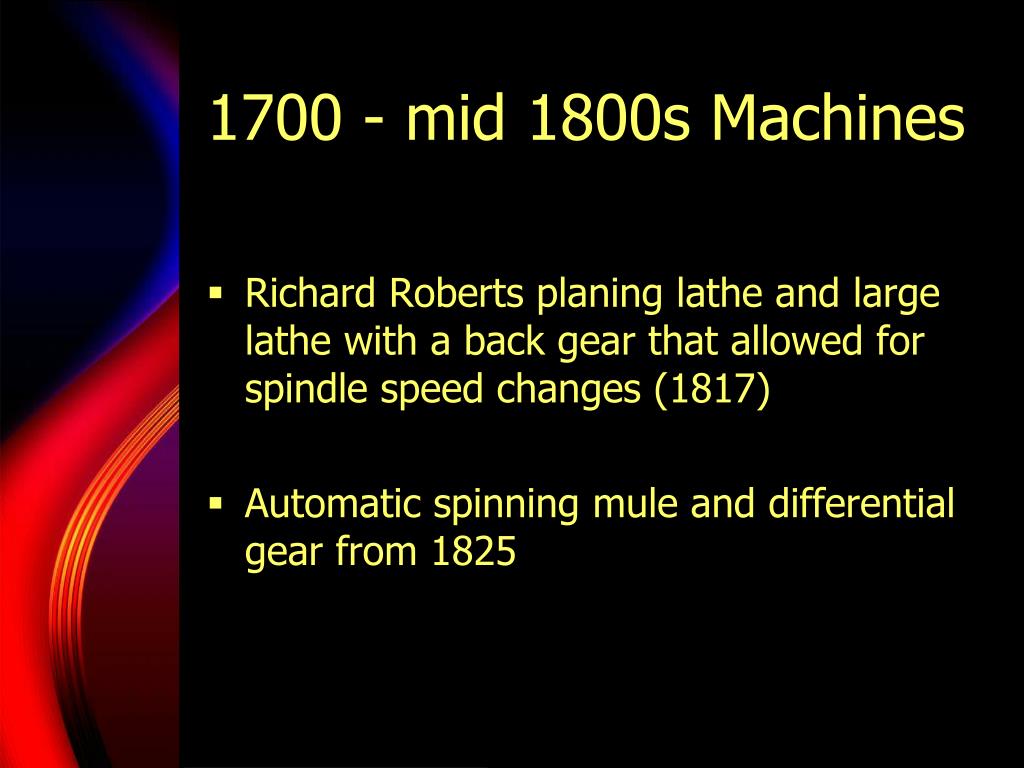 1700 - mid 1800s Machines

▪ Richard Roberts planing lathe and large lathe with a back gear that allowed for spindle speed changes (1817)

▪ Automatic spinning mule and differential gear from 1825